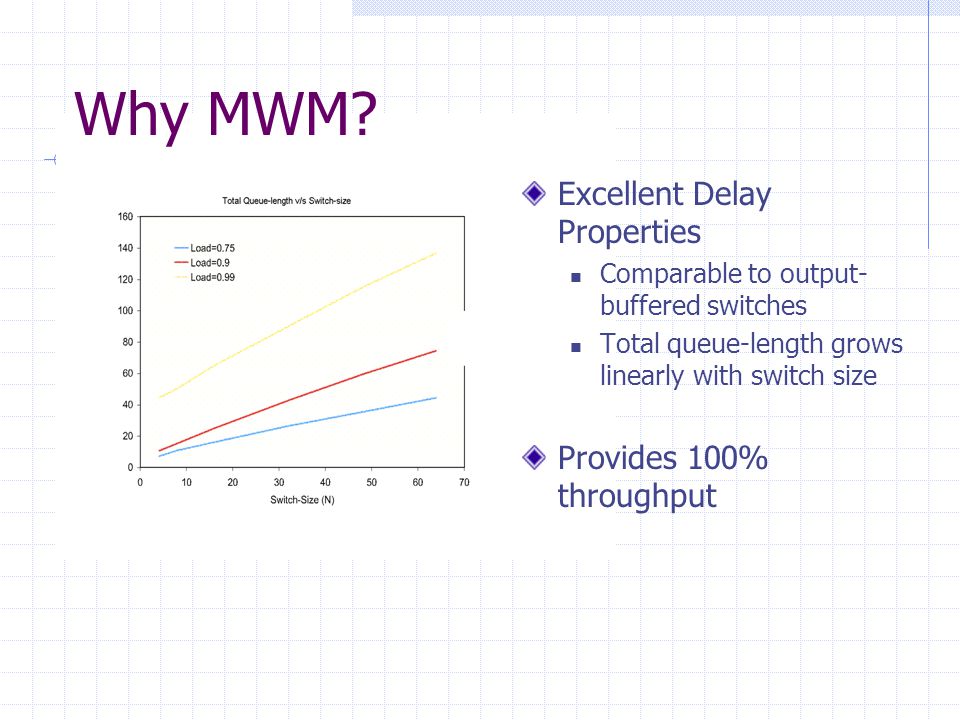 Why MWM?

Total Queue-length v/s Switch-size

160
140
120
100
80
60
40
20
0

Load=0.75
Load=0.9
Load=0.99

0 10 20 30 40 50 60 70
Switch-Size (N)

Excellent Delay Properties
Comparable to output-buffered switches
Total queue-length grows linearly with switch size

Provides 100% throughput